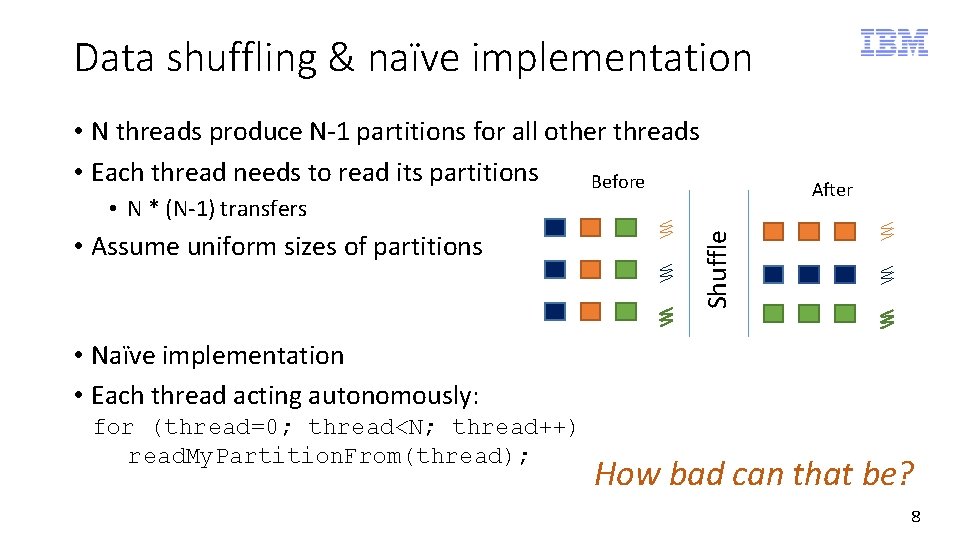 Data shuffling & naïve implementation

IBM

• N threads produce N-1 partitions for all other threads
• Each thread needs to read its partitions
  • N * (N-1) transfers
• Assume uniform sizes of partitions

Before

Shuffle

After

• Naïve implementation
• Each thread acting autonomously:
for (thread=0; thread<N; thread++)
  readMyPartitionFrom(thread);

How bad can that be?

8